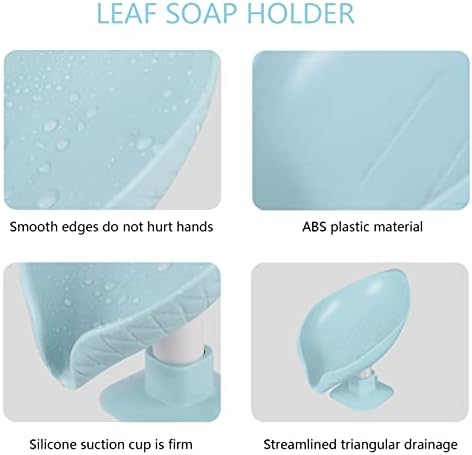 LEAF SOAP HOLDER

Smooth edges do not hurt hands

ABS plastic material

Silicone suction cup is firm

Streamlined triangular drainage